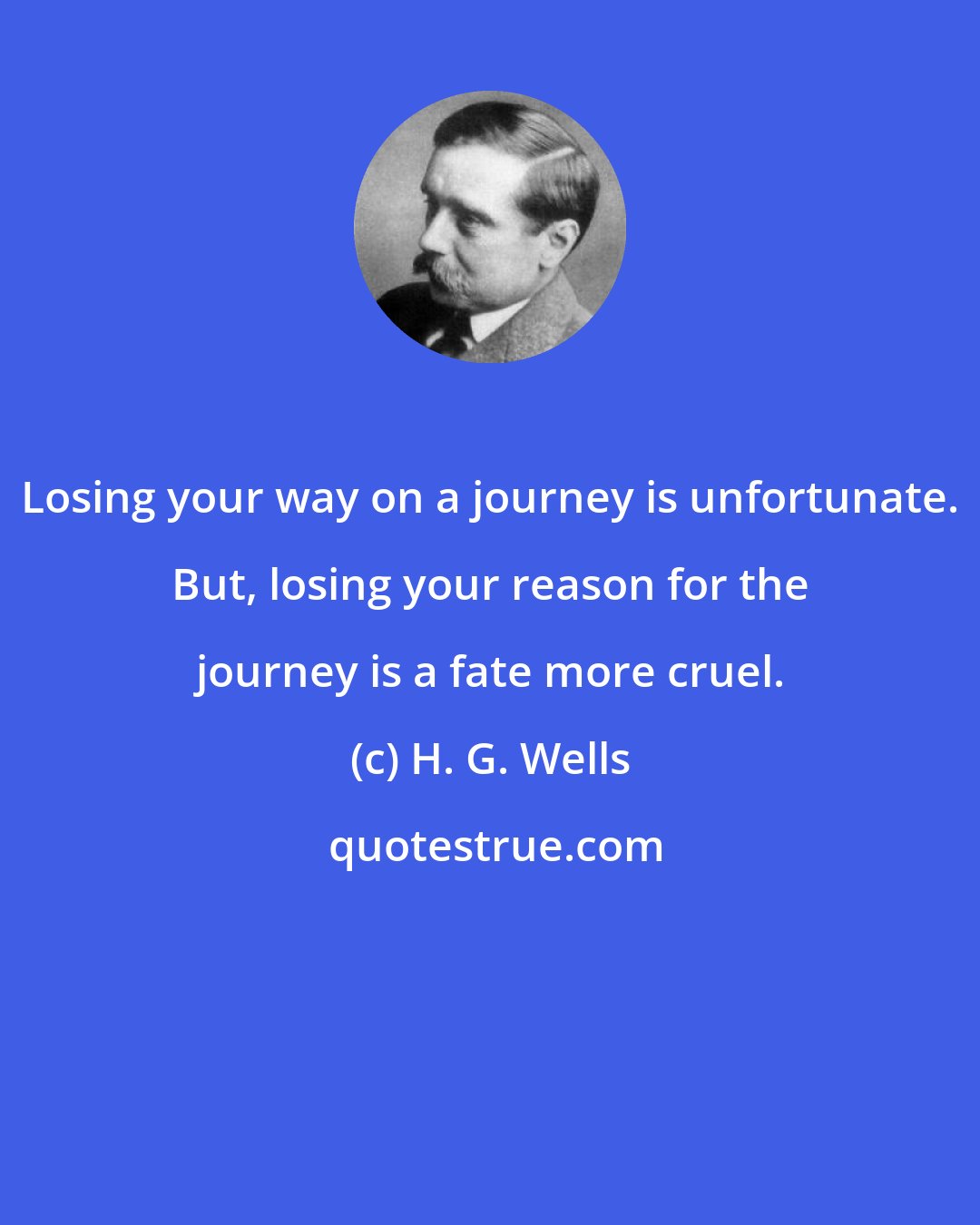 Losing your way on a journey is unfortunate. But, losing your reason for the journey is a fate more cruel.

(c) H. G. Wells

quotestrue.com